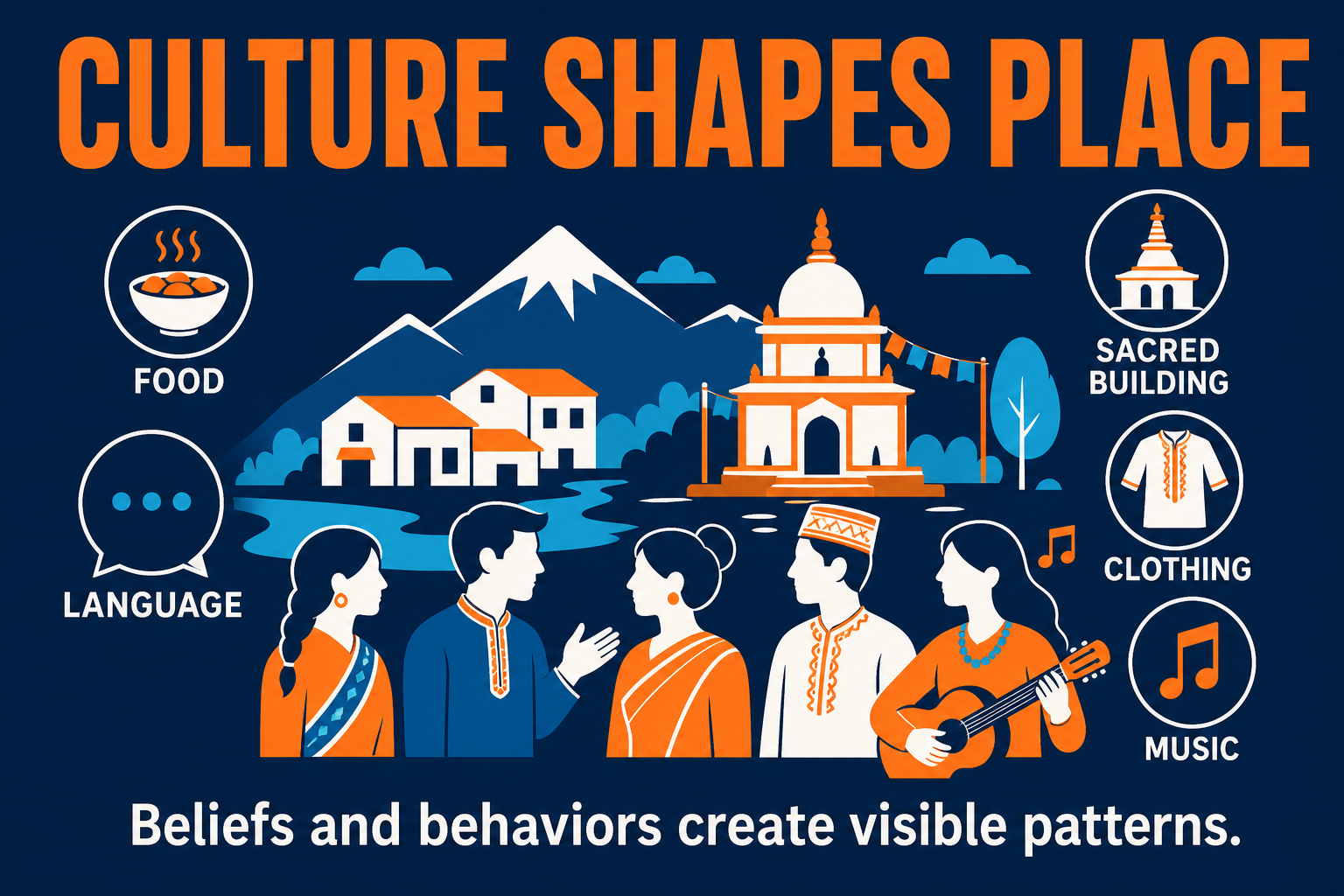 CULTURE SHAPES PLACE

FOOD

LANGUAGE

SACRED BUILDING

CLOTHING

MUSIC

Beliefs and behaviors create visible patterns.